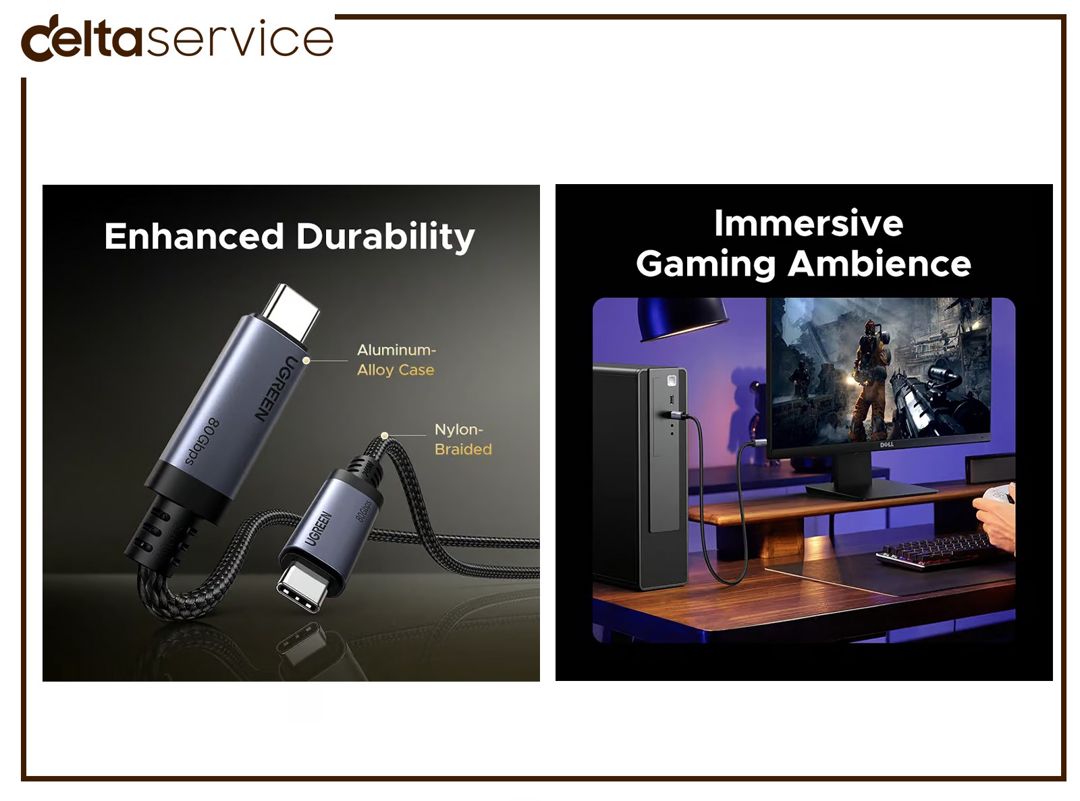 deltaservice

Enhanced Durability

UGREEN
80Gbps

Aluminum-Alloy Case

Nylon-Braided

UGREEN
80Gbps

Immersive Gaming Ambience

DELL